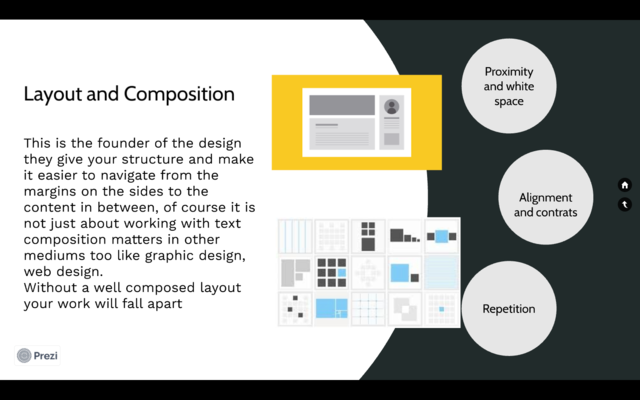 Layout and Composition

This is the founder of the design they give your structure and make it easier to navigate from the margins on the sides to the content in between, of course it is not just about working with text composition matters in other mediums too like graphic design, web design.
Without a well composed layout your work will fall apart

Proximity and white space

Alignment and contrats

Repetition

Prezi